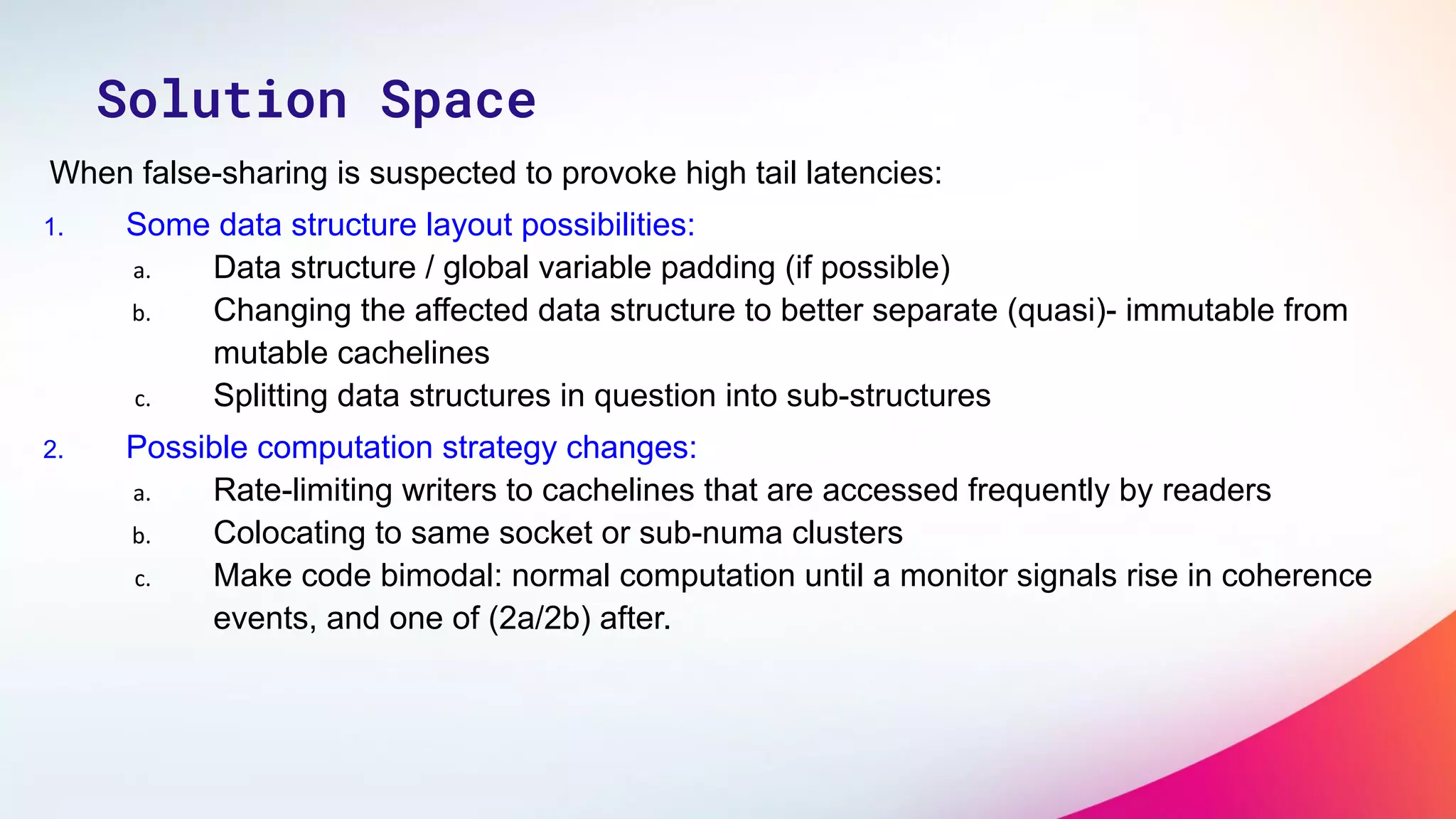 Solution Space

When false-sharing is suspected to provoke high tail latencies:

1. Some data structure layout possibilities:
a. Data structure / global variable padding (if possible)
b. Changing the affected data structure to better separate (quasi)- immutable from mutable cachelines
c. Splitting data structures in question into sub-structures

2. Possible computation strategy changes:
a. Rate-limiting writers to cachelines that are accessed frequently by readers
b. Colocating to same socket or sub-numa clusters
c. Make code bimodal: normal computation until a monitor signals rise in coherence events, and one of (2a/2b) after.